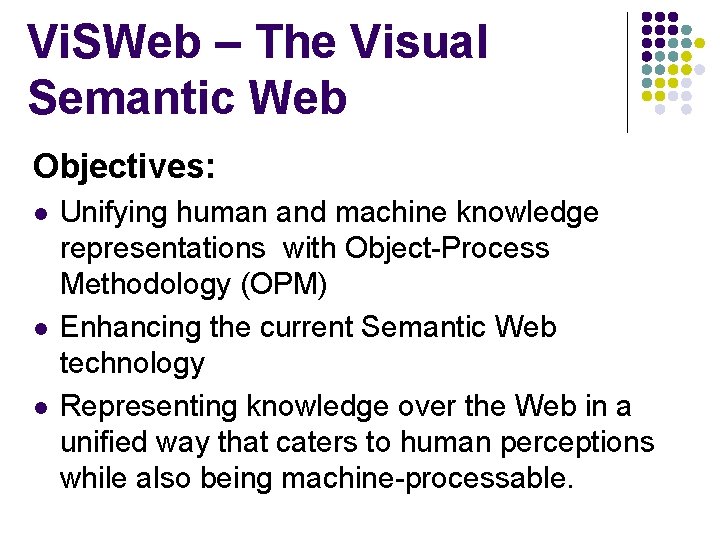 ViSWeb – The Visual Semantic Web

Objectives:

- Unifying human and machine knowledge representations  with Object-Process Methodology (OPM)
- Enhancing the current Semantic Web technology
- Representing knowledge over the Web in a unified way that caters to human perceptions while also being machine-processable.